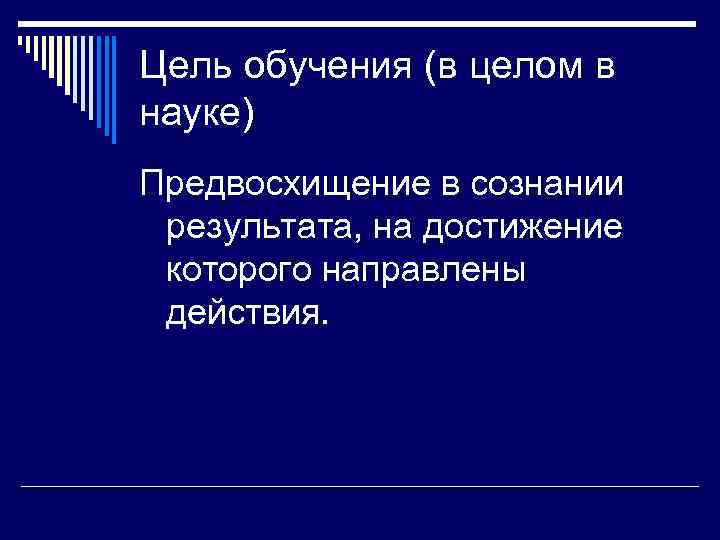 Цель обучения (в целом в науке)

Предвосхищение в сознании результата, на достижение которого направлены действия.